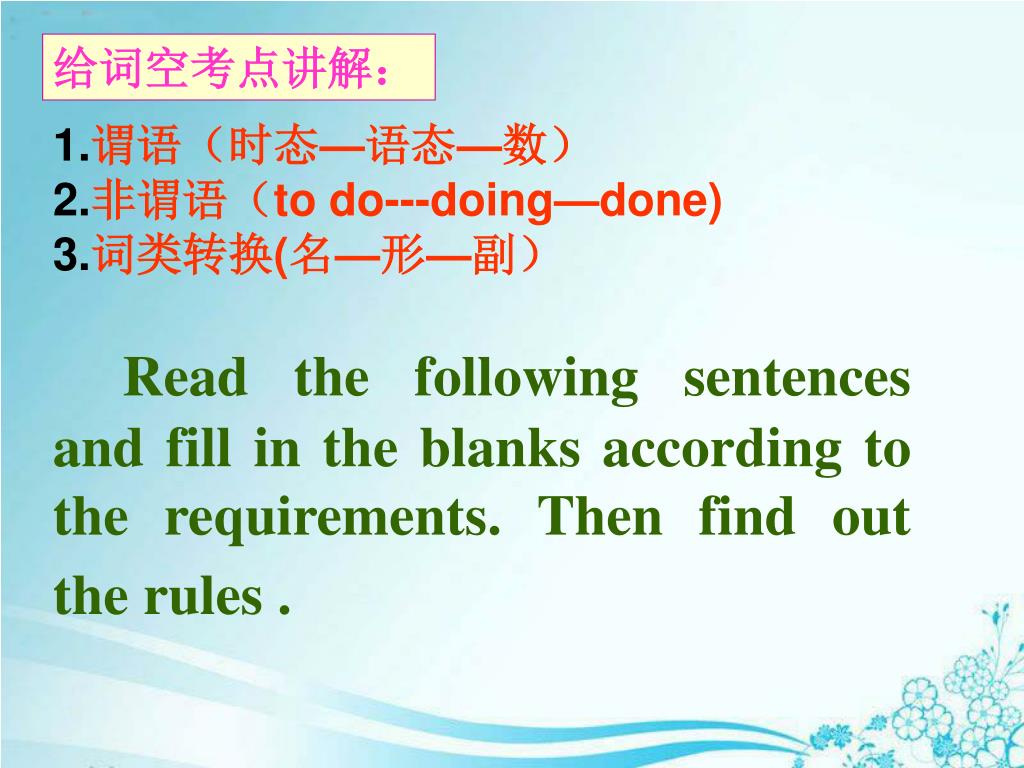 给词空考点讲解：

1.谓语（时态—语态—数）
2.非谓语（to do---doing—done)
3.词类转换(名—形—副）

Read the following sentences and fill in the blanks according to the requirements. Then find out the rules .